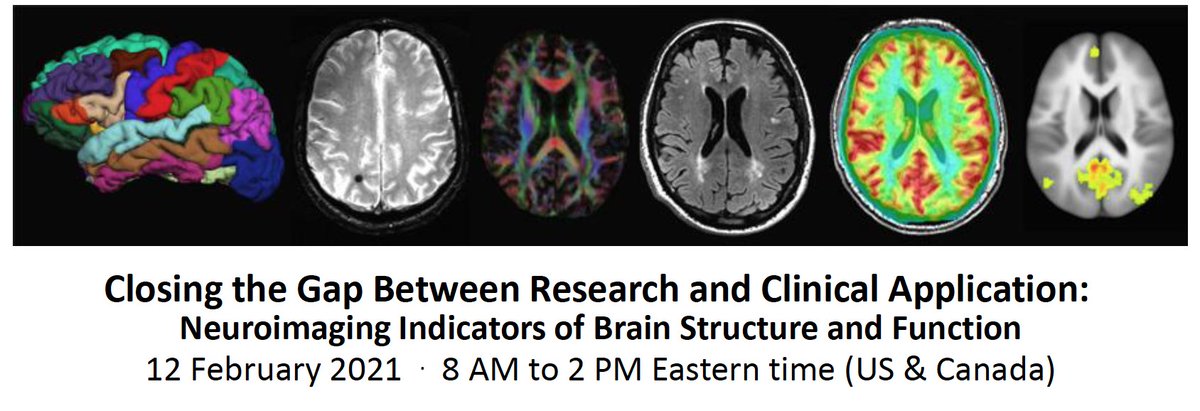 Closing the Gap Between Research and Clinical Application:
Neuroimaging Indicators of Brain Structure and Function
12 February 2021 · 8 AM to 2 PM Eastern time (US & Canada)